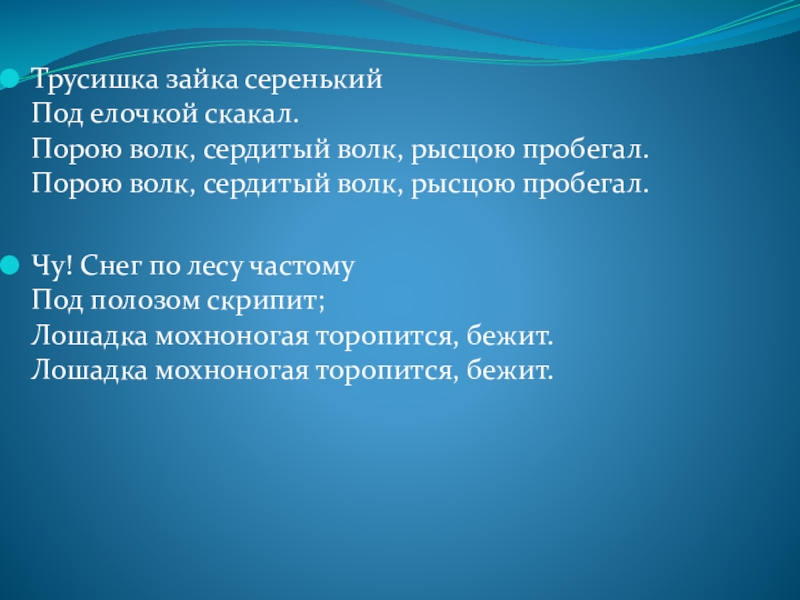 Трусишка зайка серенький
Под елочкой скакал.
Порою волк, сердитый волк, рысцою пробегал.
Порою волк, сердитый волк, рысцою пробегал.

Чу! Снег по лесу частому
Под полозом скрипит;
Лошадка мохноногая торопится, бежит.
Лошадка мохноногая торопится, бежит.